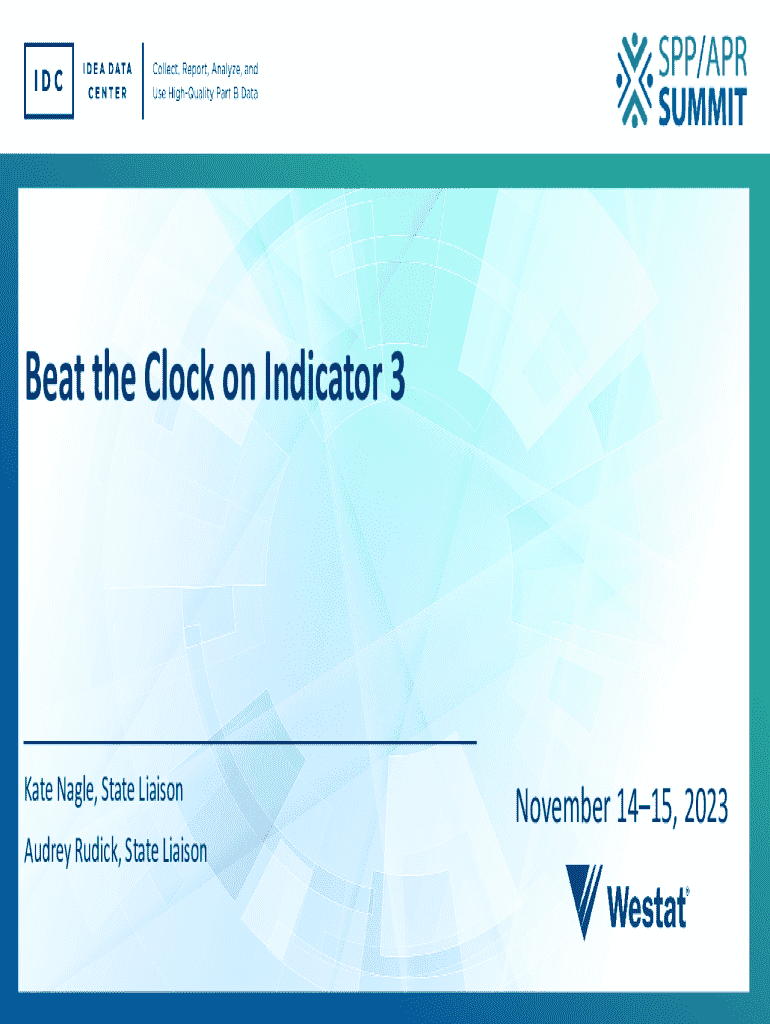 IDC IDEA DATA CENTER

Collect, Report, Analyze, and Use High-Quality Part B Data

SPP/APR SUMMIT

Beat the Clock on Indicator 3

Kate Nagle, State Liaison

Audrey Rudick, State Liaison

November 14–15, 2023

Westat®